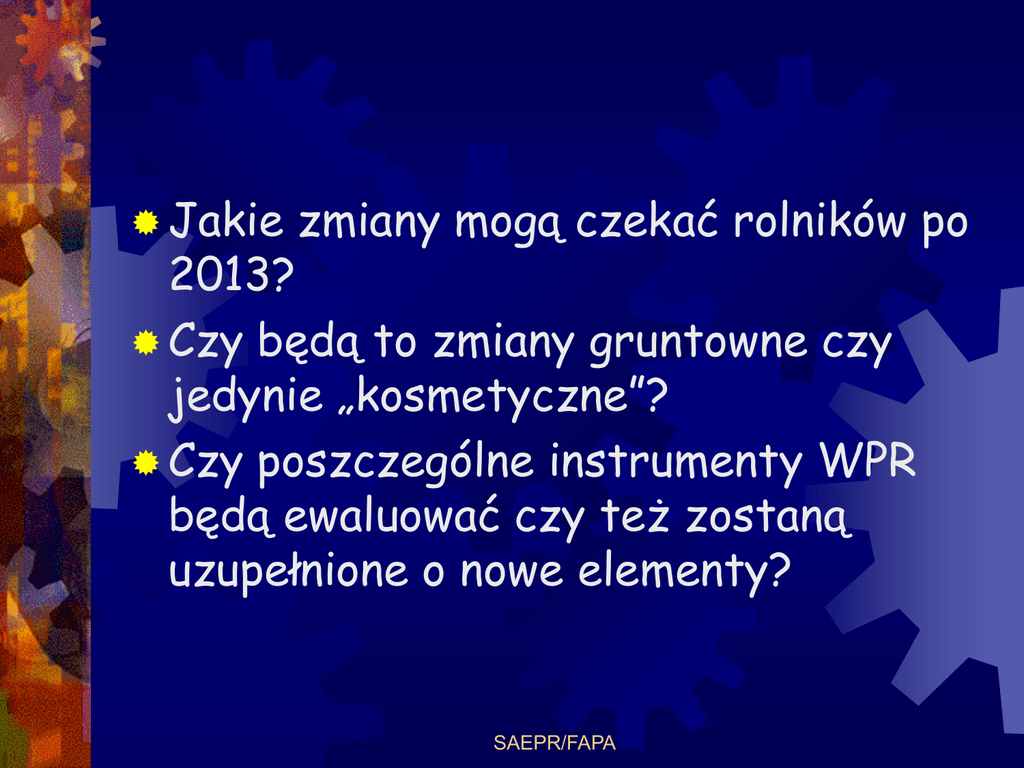 Jakie zmiany mogą czekać rolników po 2013?

Czy będą to zmiany gruntowne czy jedynie „kosmetyczne”?

Czy poszczególne instrumenty WPR będą ewaluować czy też zostaną uzupełnione o nowe elementy?

SAEPR/FAPA